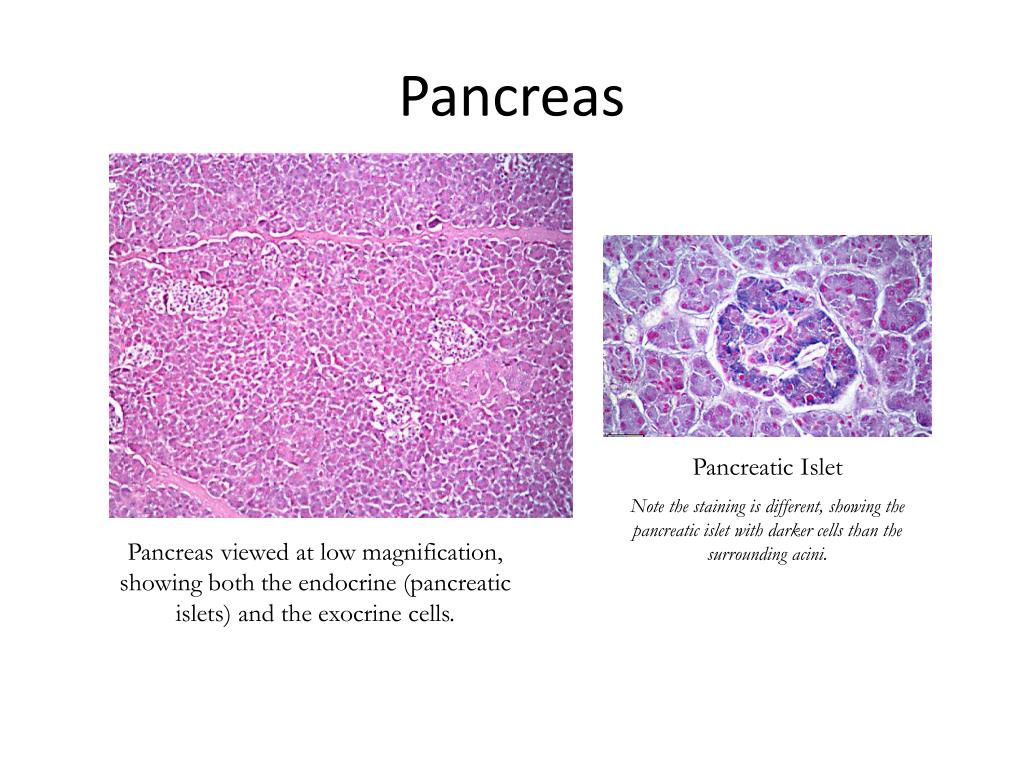 Pancreas

Pancreas viewed at low magnification, showing both the endocrine (pancreatic islets) and the exocrine cells.

Pancreatic Islet

Note the staining is different, showing the pancreatic islet with darker cells than the surrounding acini.